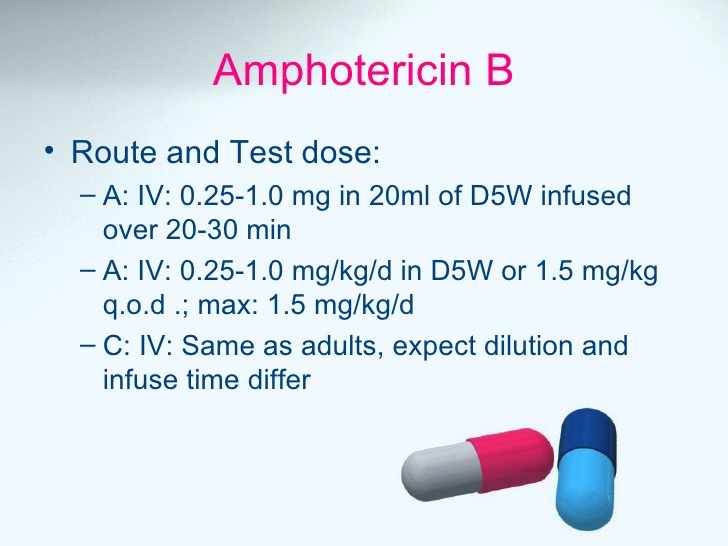 Amphotericin B

• Route and Test dose:

– A: IV: 0.25-1.0 mg in 20ml of D5W infused over 20-30 min

– A: IV: 0.25-1.0 mg/kg/d in D5W or 1.5 mg/kg q.o.d .; max: 1.5 mg/kg/d

– C: IV: Same as adults, expect dilution and infuse time differ